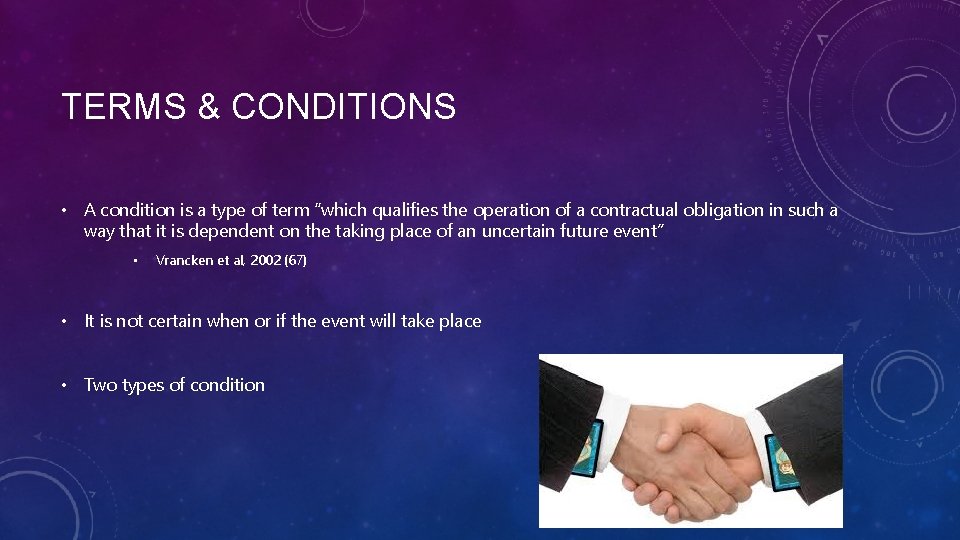 TERMS & CONDITIONS

• A condition is a type of term "which qualifies the operation of a contractual obligation in such a way that it is dependent on the taking place of an uncertain future event"

• Vrancken et al, 2002 (67)

• It is not certain when or if the event will take place

• Two types of condition